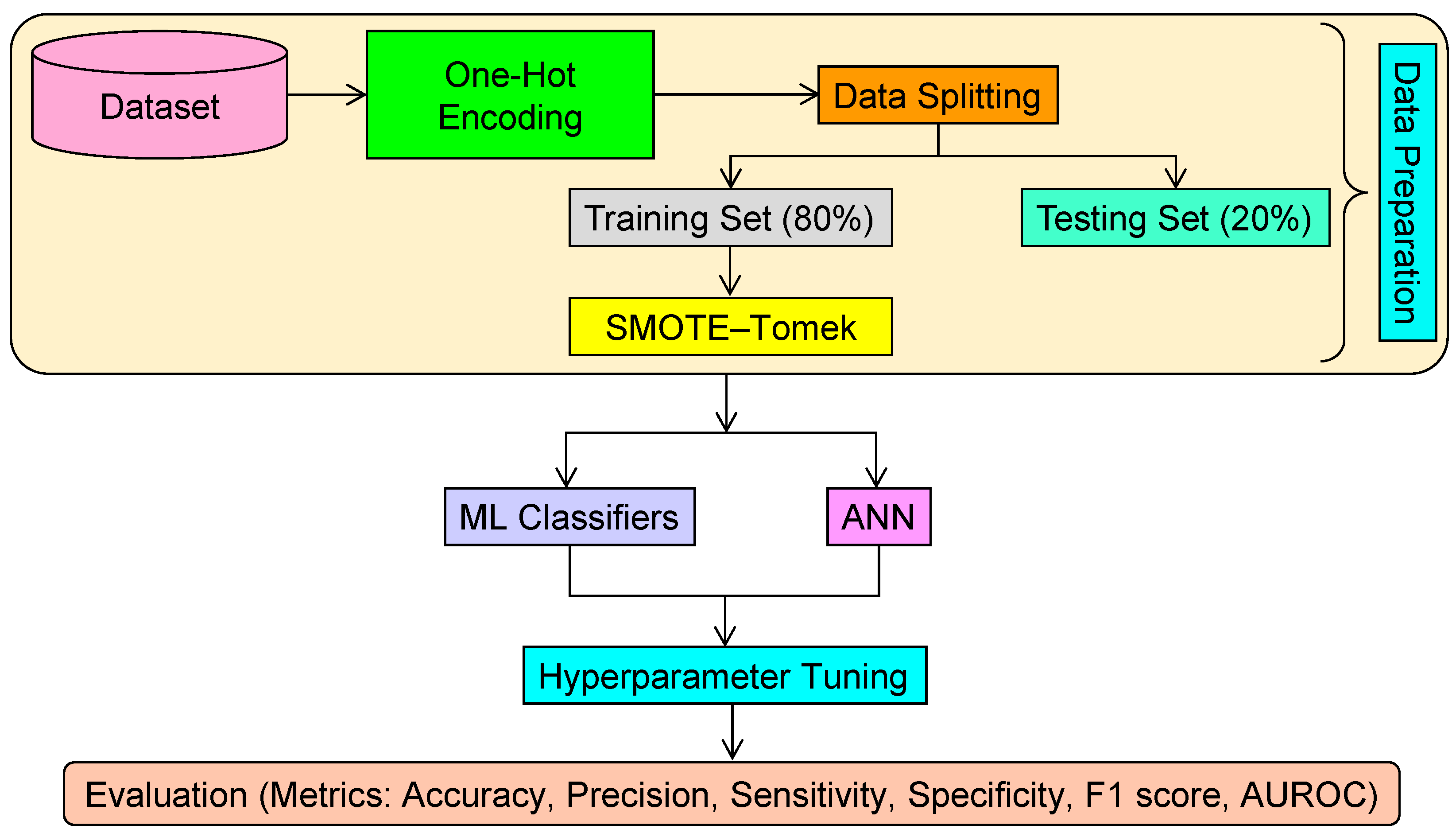 Dataset

One-Hot Encoding

Data Splitting

Training Set (80%)

Testing Set (20%)

SMOTE–Tomek

Data Preparation

ML Classifiers

ANN

Hyperparameter Tuning

Evaluation (Metrics: Accuracy, Precision, Sensitivity, Specificity, F1 score, AUROC)